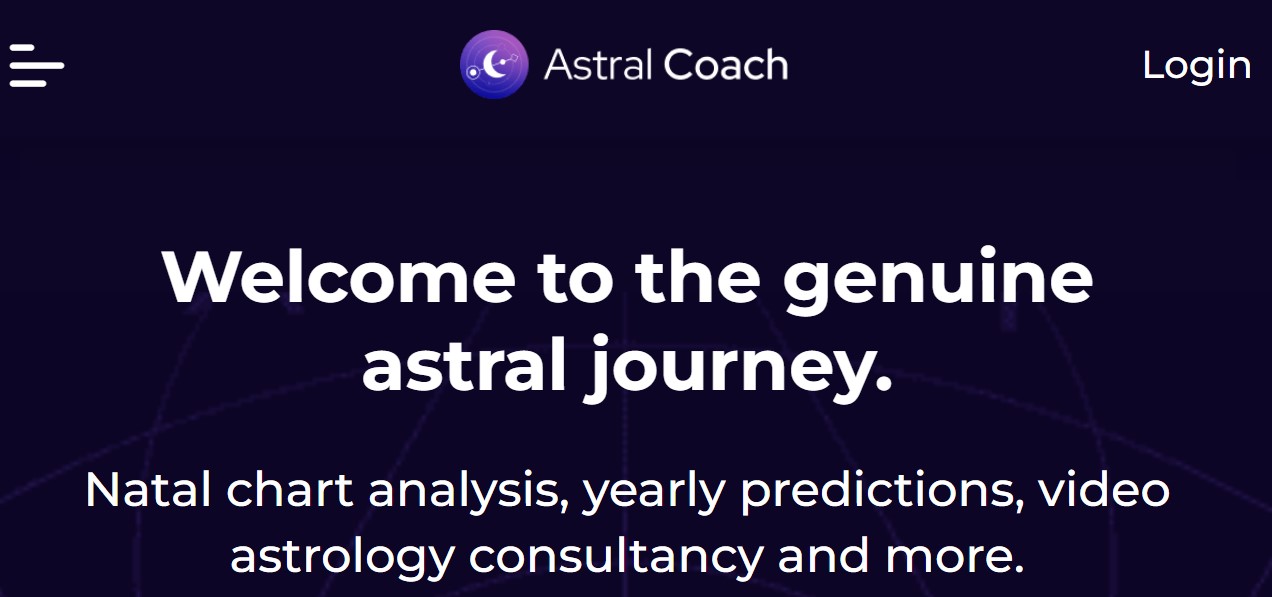 Astral Coach

Login

Welcome to the genuine astral journey.

Natal chart analysis, yearly predictions, video astrology consultancy and more.